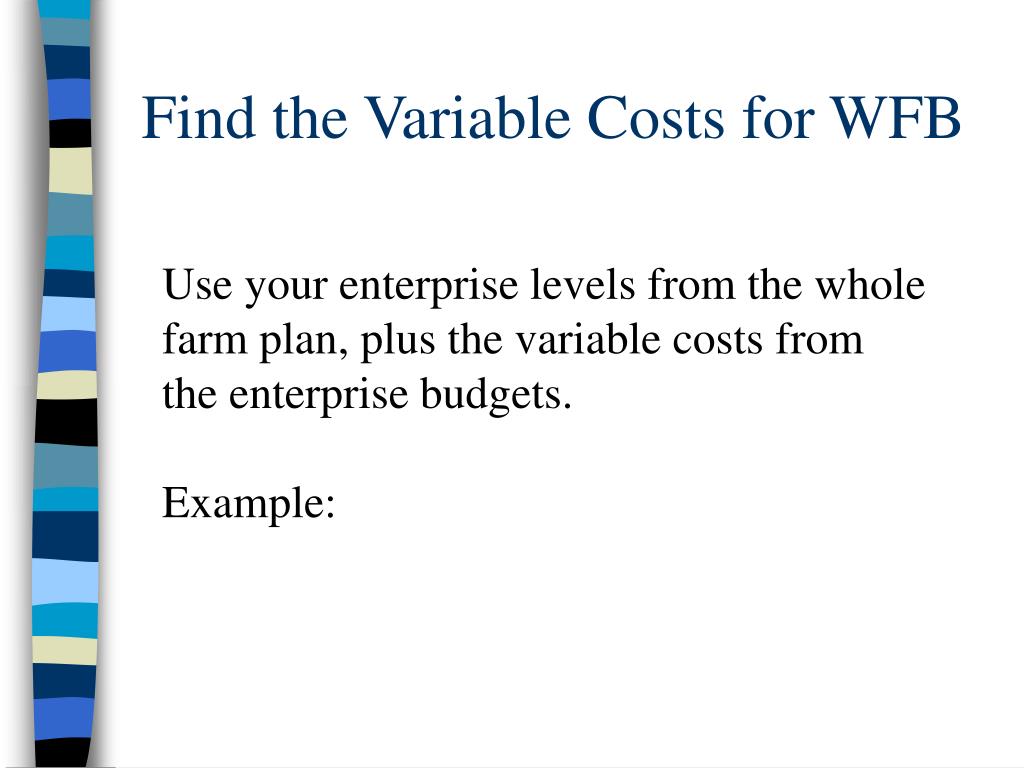 Find the Variable Costs for WFB

Use your enterprise levels from the whole farm plan, plus the variable costs from the enterprise budgets.

Example: